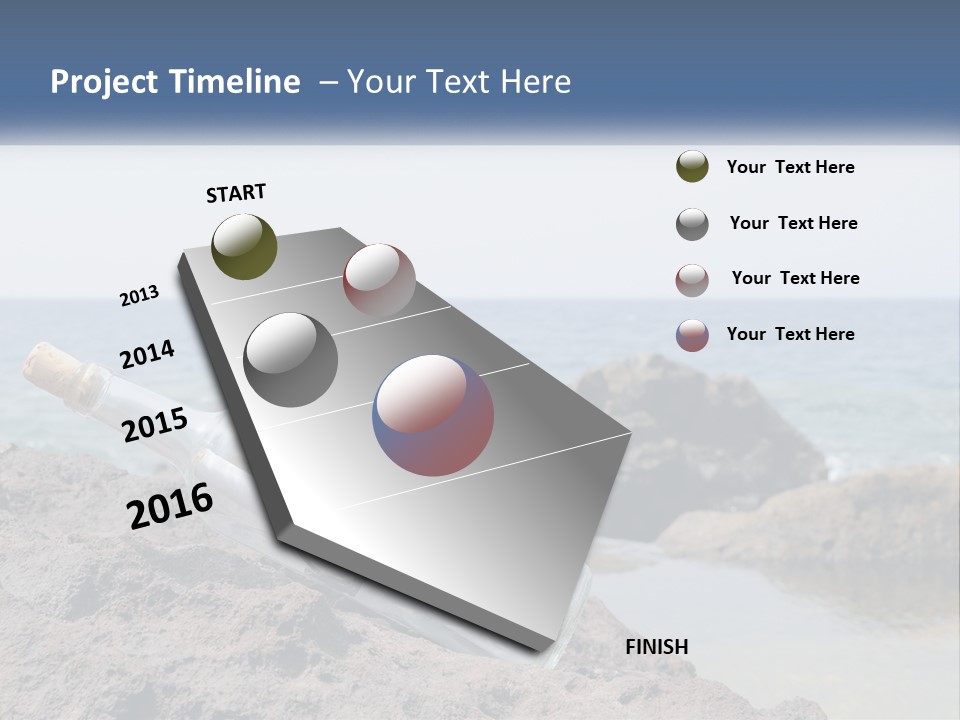 Project Timeline – Your Text Here

START

2013

2014

2015

2016

FINISH

Your Text Here

Your Text Here

Your Text Here

Your Text Here